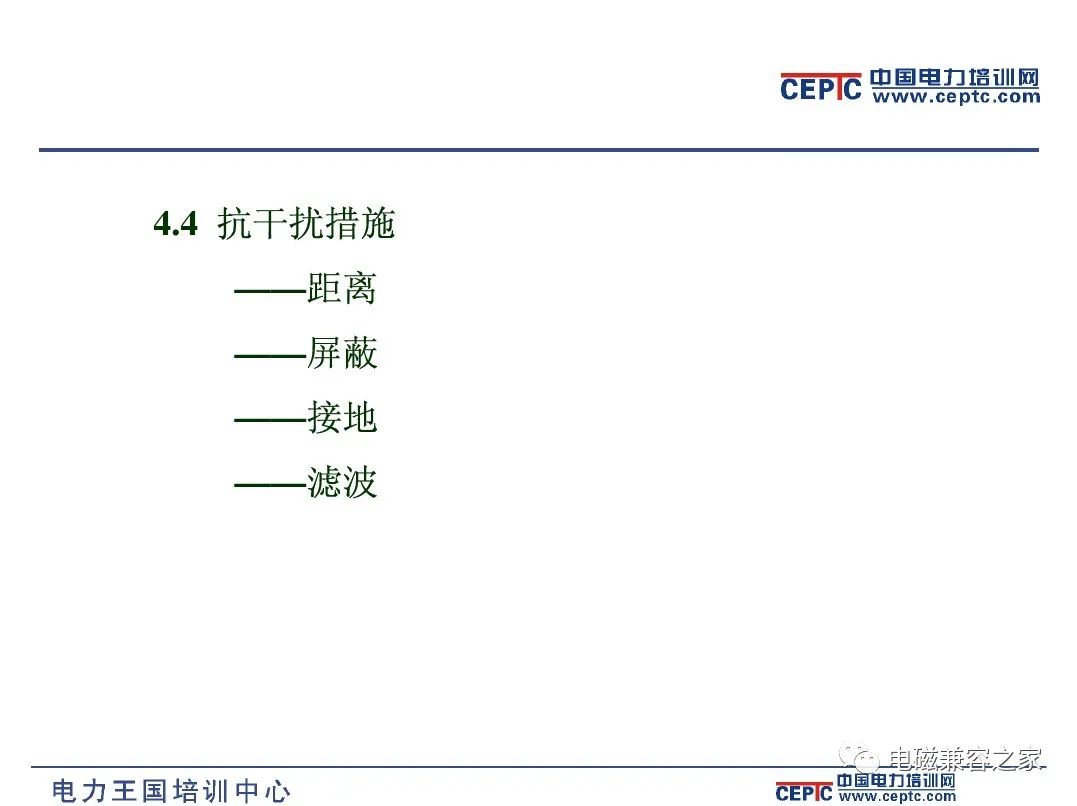 CEPTC 中国电力培训网 www.ceptc.com

4.4 抗干扰措施

——距离

——屏蔽

——接地

——滤波

电磁兼容之家

电力王国培训中心

CEPTC 中国电力培训网 www.ceptc.com